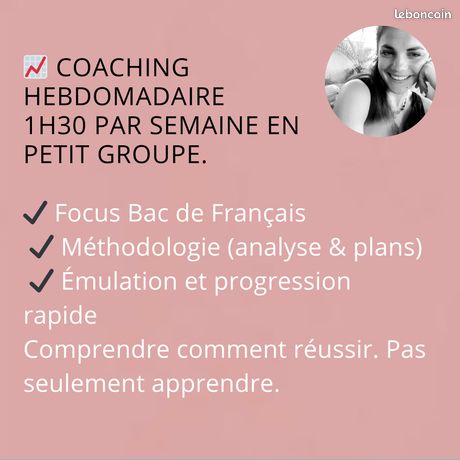 📈 COACHING HEBDOMADAIRE 1H30 PAR SEMAINE EN PETIT GROUPE.

✓ Focus Bac de Français
✓ Méthodologie (analyse & plans)
✓ Émulation et progression rapide

Comprendre comment réussir. Pas seulement apprendre.

leboncoin